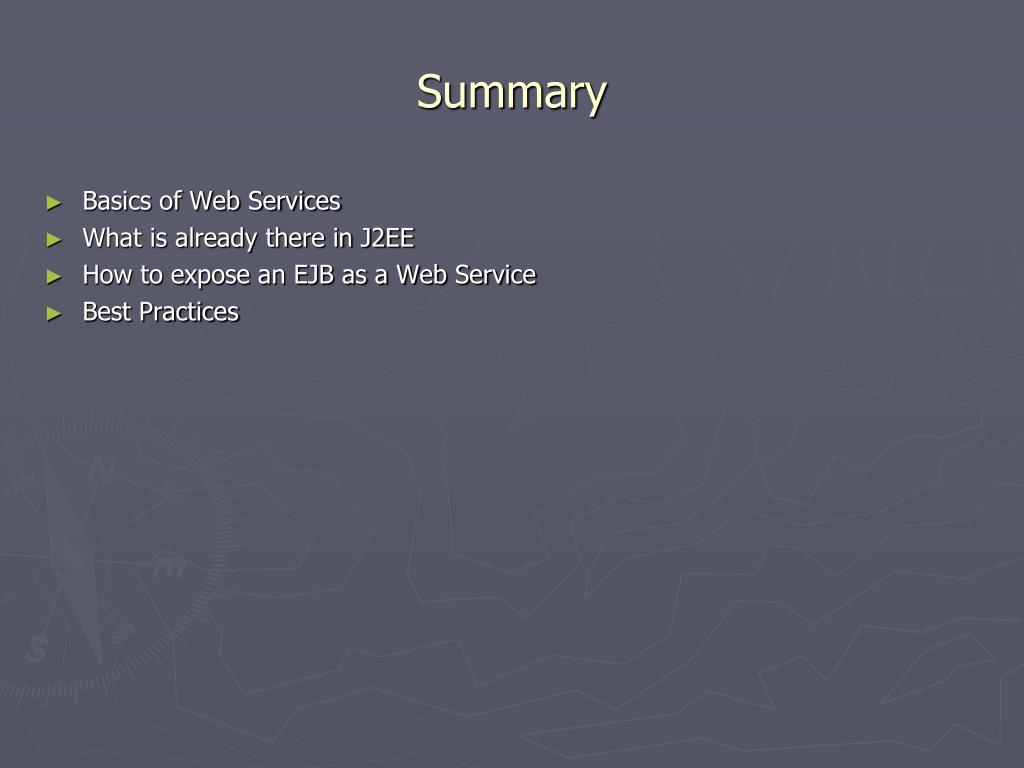 Summary

► Basics of Web Services
► What is already there in J2EE
► How to expose an EJB as a Web Service
► Best Practices